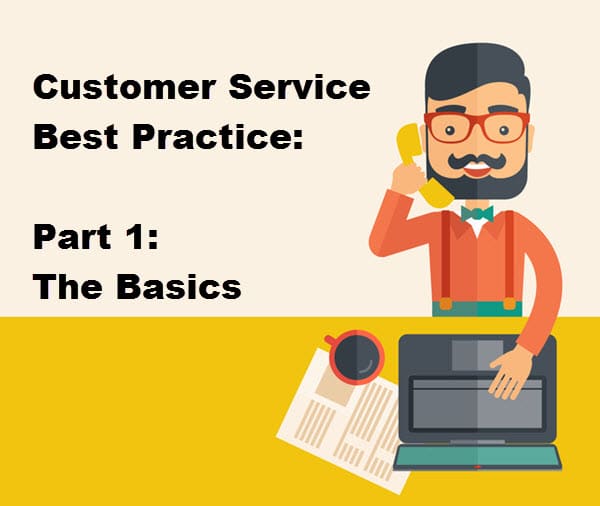 Customer Service Best Practice:

Part 1: The Basics